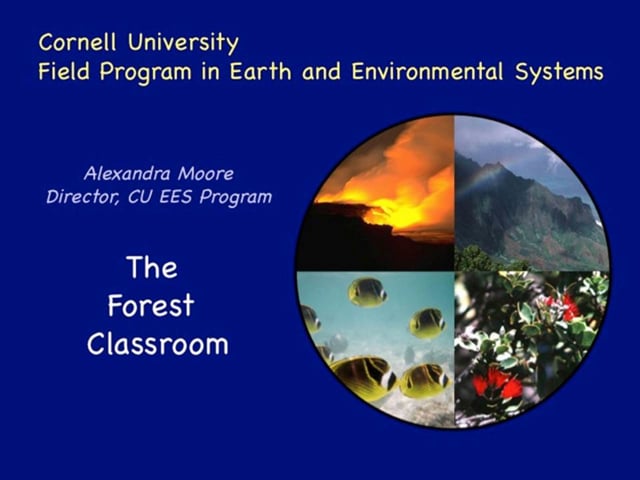 Cornell University
Field Program in Earth and Environmental Systems

Alexandra Moore
Director, CU EES Program

The
Forest
Classroom